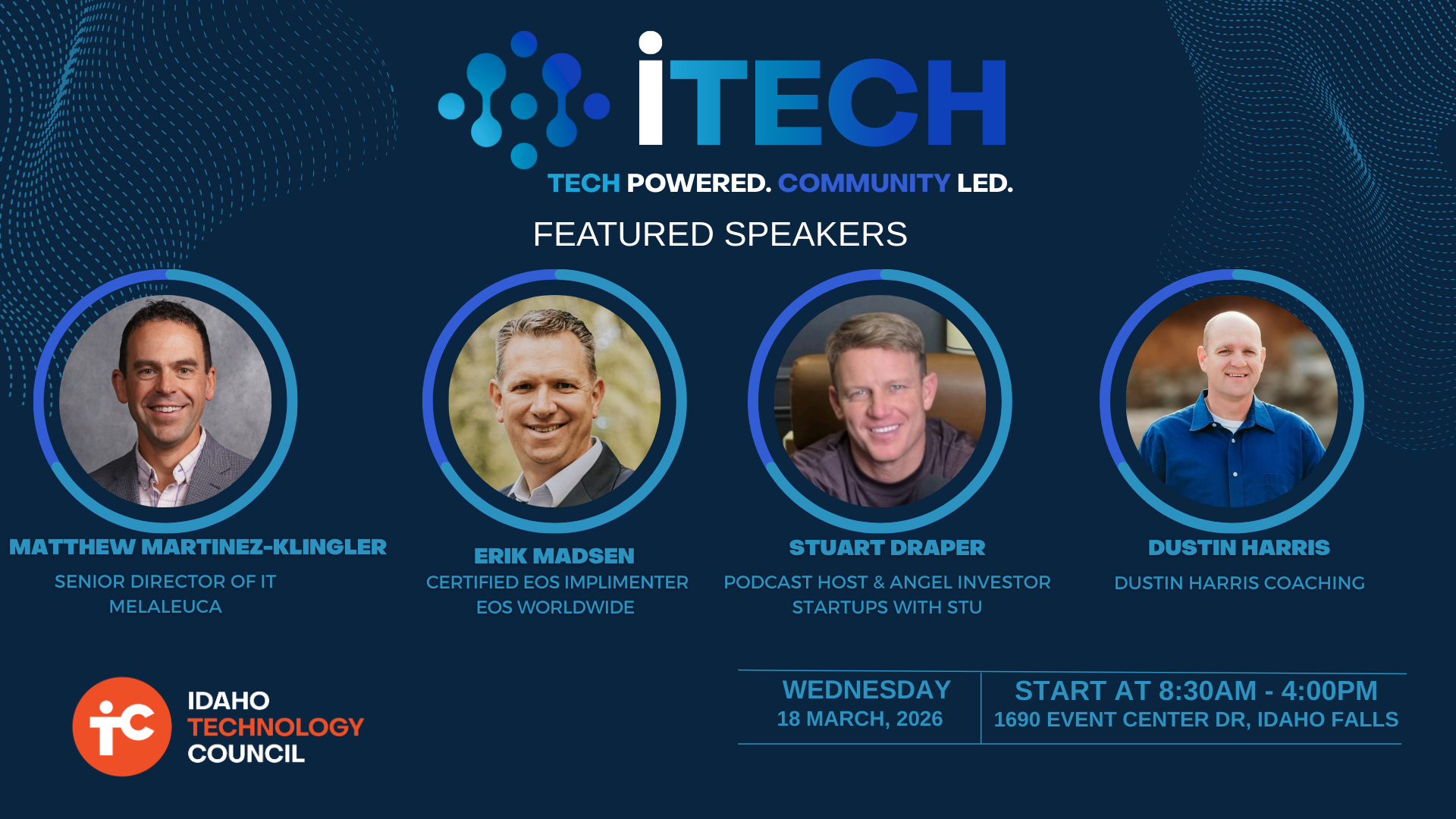 iTECH

TECH POWERED. COMMUNITY LED.

FEATURED SPEAKERS

MATTHEW MARTINEZ-KLINGLER
SENIOR DIRECTOR OF IT
MELALEUCA

ERIK MADSEN
CERTIFIED EOS IMPLIMENTER
EOS WORLDWIDE

STUART DRAPER
PODCAST HOST & ANGEL INVESTOR
STARTUPS WITH STU

DUSTIN HARRIS
DUSTIN HARRIS COACHING

iTC IDAHO TECHNOLOGY COUNCIL

WEDNESDAY
18 MARCH, 2026

START AT 8:30AM - 4:00PM
1690 EVENT CENTER DR, IDAHO FALLS